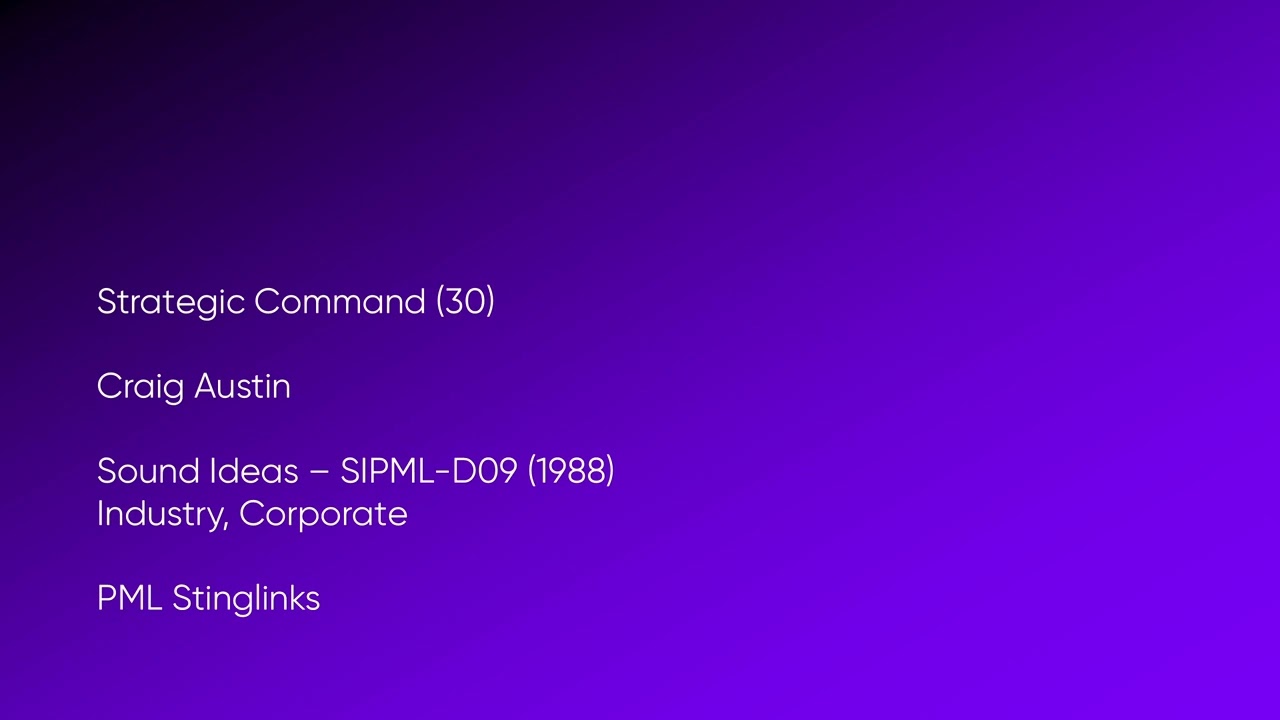 Strategic Command (30)

Craig Austin

Sound Ideas – SIPML-D09 (1988)
Industry, Corporate

PML Stinglinks